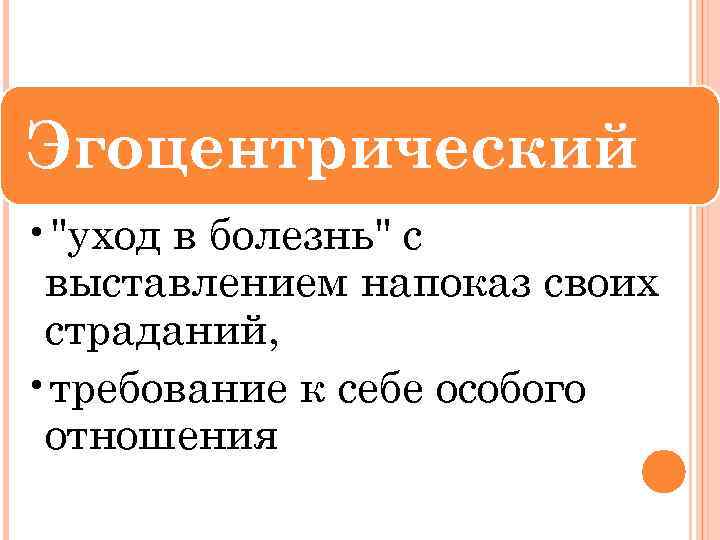 Эгоцентрический

• "уход в болезнь" с выставлением напоказ своих страданий,

• требование к себе особого отношения